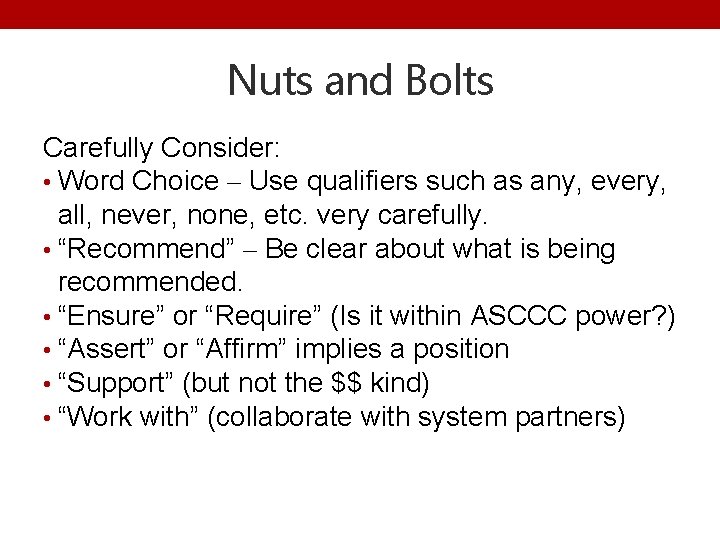 Nuts and Bolts

Carefully Consider:

• Word Choice – Use qualifiers such as any, every, all, never, none, etc. very carefully.
• “Recommend” – Be clear about what is being recommended.
• “Ensure” or “Require” (Is it within ASCCC power?)
• “Assert” or “Affirm” implies a position
• “Support” (but not the \$\$ kind)
• “Work with” (collaborate with system partners)